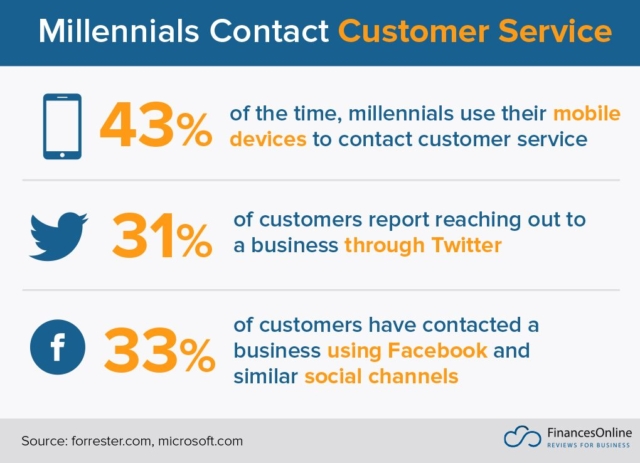 Millennials Contact Customer Service

43% of the time, millennials use their mobile devices to contact customer service

31% of customers report reaching out to a business through Twitter

f

33% of customers have contacted a business using Facebook and similar social channels

Source: forrester.com, microsoft.com

FinancesOnline
REVIEWS FOR BUSINESS